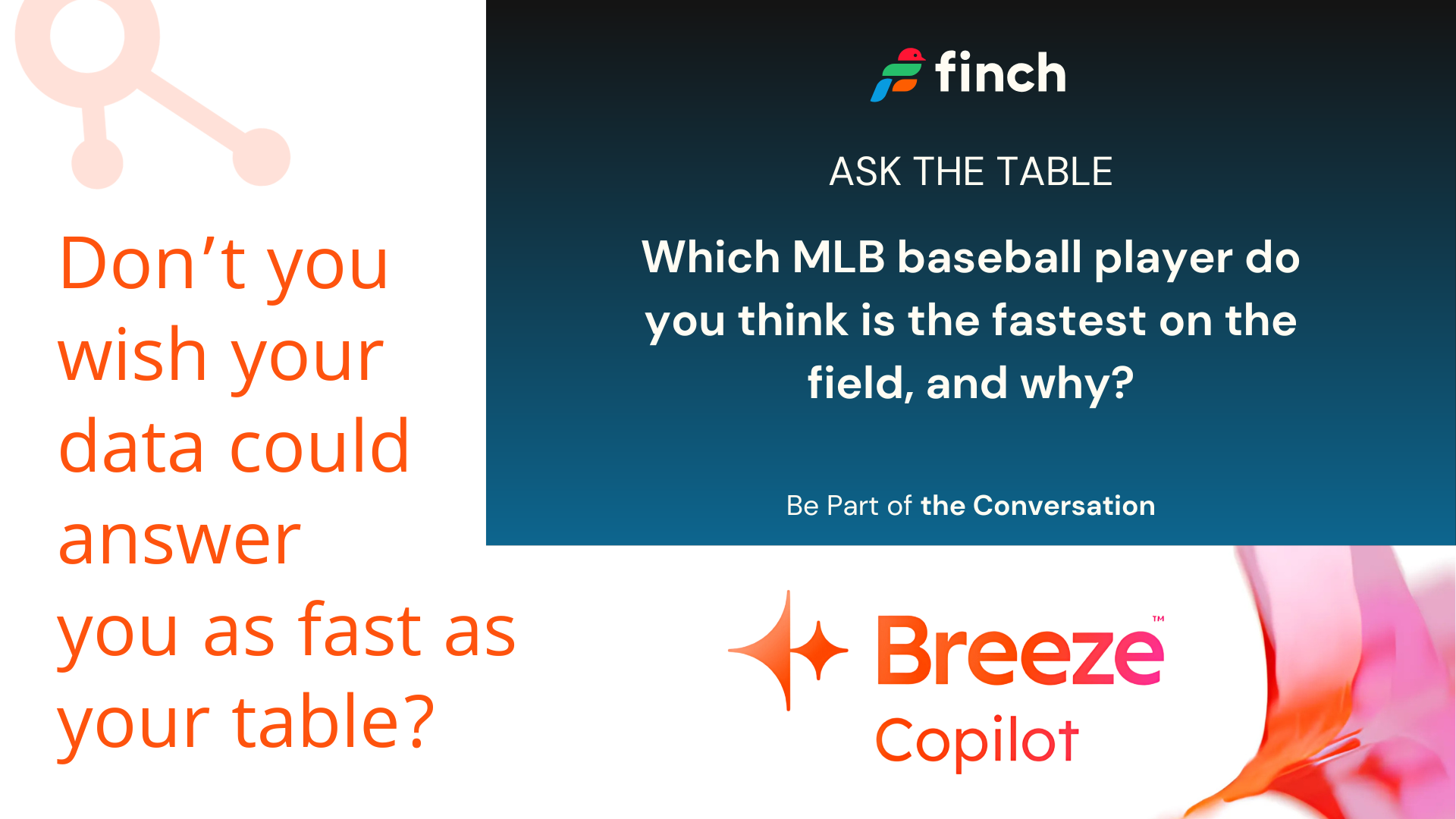 Don’t you wish your data could answer you as fast as your table?

finch

ASK THE TABLE

Which MLB baseball player do you think is the fastest on the field, and why?

Be Part of the Conversation

Breeze™
Copilot